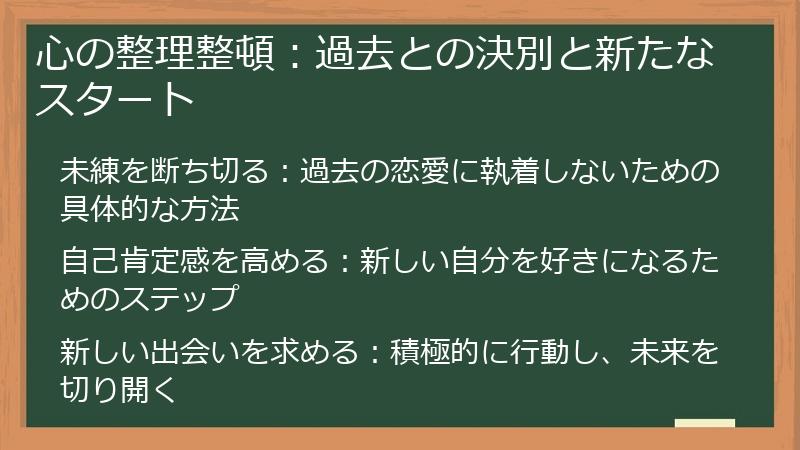 心の整理整頓：過去との決別と新たなスタート

未練を断ち切る：過去の恋愛に執着しないための具体的な方法

自己肯定感を高める：新しい自分を好きになるためのステップ

新しい出会いを求める：積極的に行動し、未来を切り開く